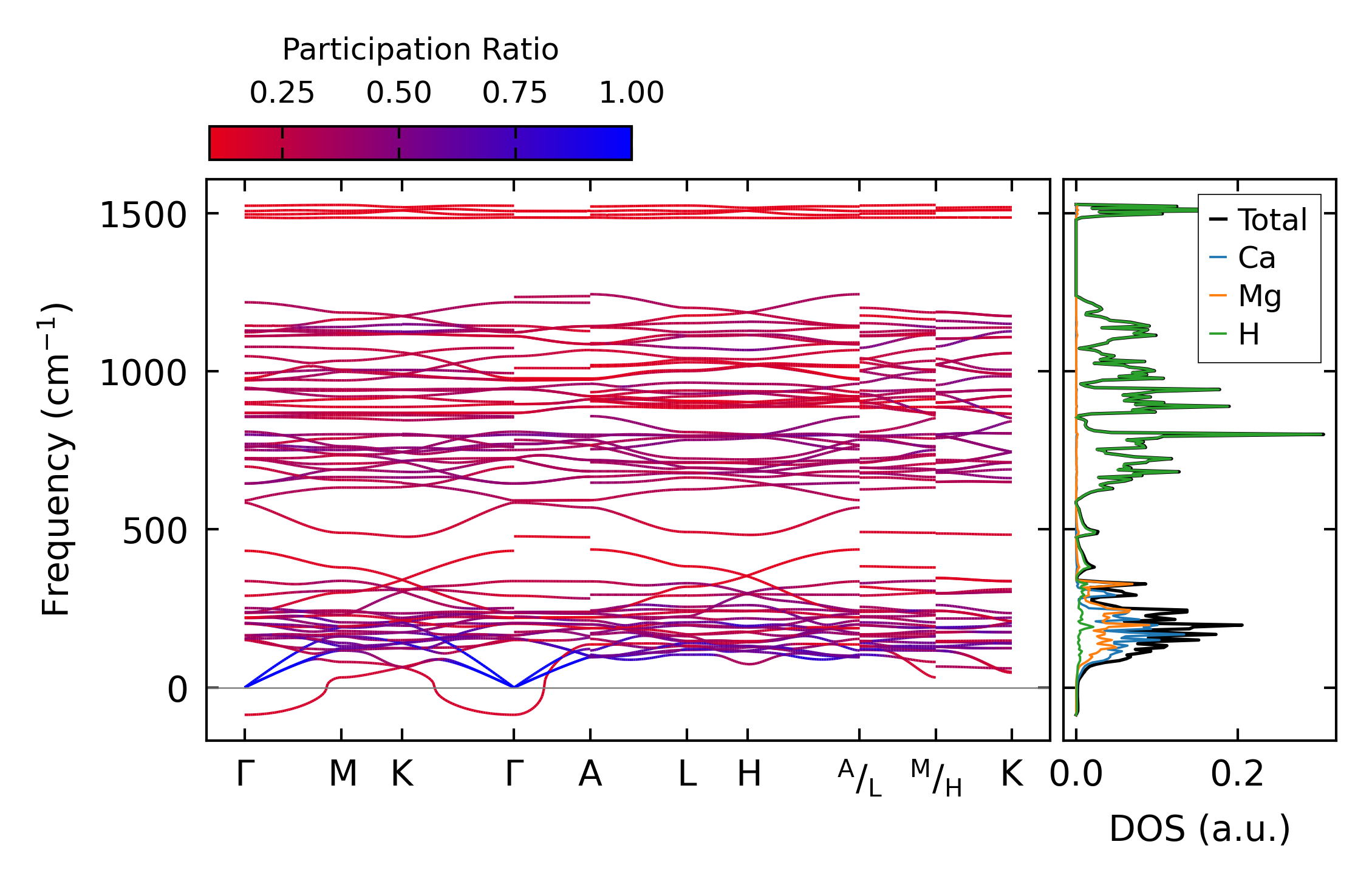 Participation Ratio

0.25 0.50 0.75 1.00

Frequency ($cm^{-1}$)

1500
1000
500
0

Γ M K Γ A L H $^{A}/_{L}$ $^{M}/_{H}$ K

Total
Ca
Mg
H

0.0 0.2

DOS (a.u.)